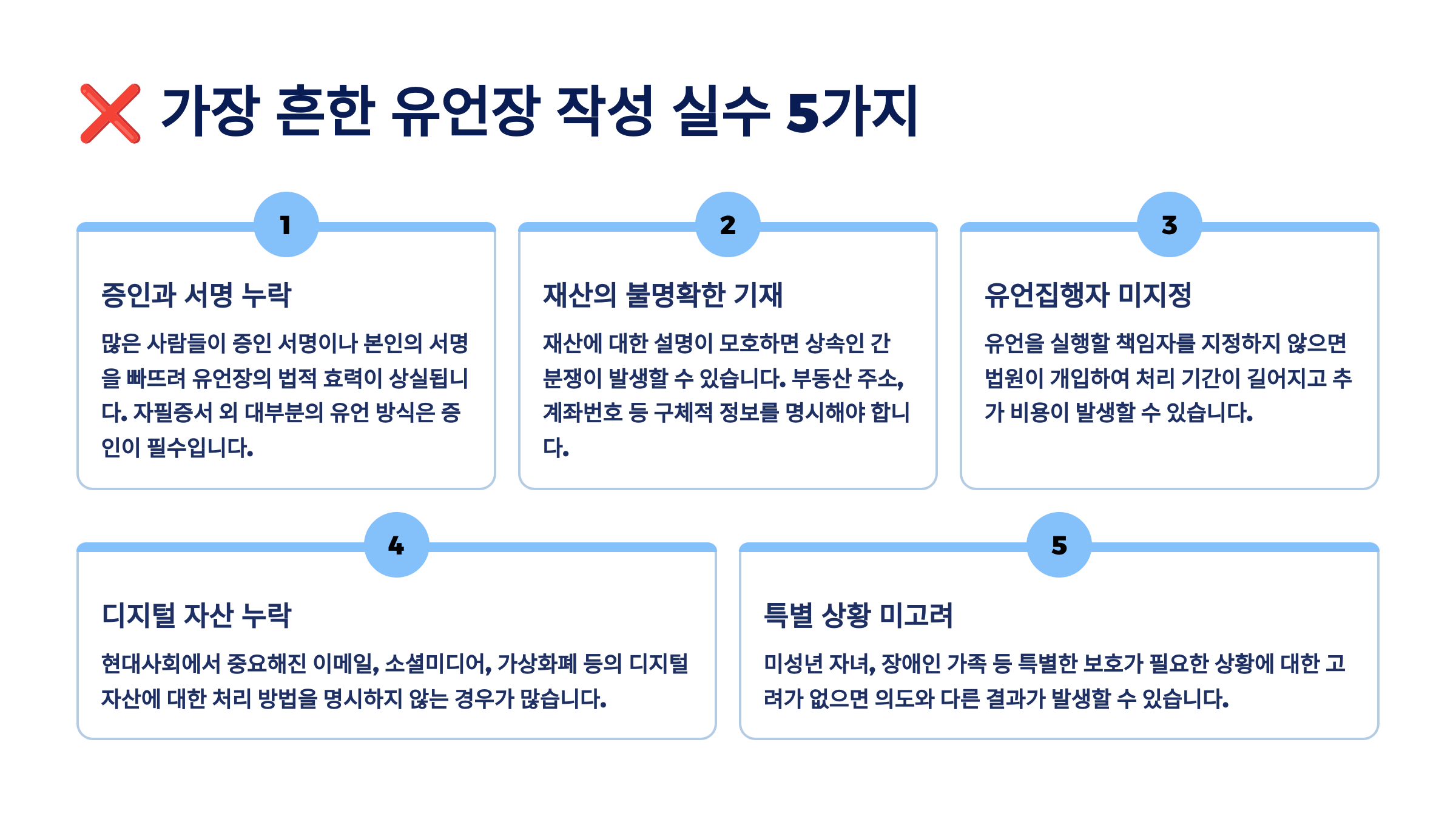 ❌ 가장 흔한 유언장 작성 실수 5가지

1

증인과 서명 누락

많은 사람들이 증인 서명이나 본인의 서명을 빠뜨려 유언장의 법적 효력이 상실됩니다. 자필증서 외 대부분의 유언 방식은 증인이 필수입니다.

2

재산의 불명확한 기재

재산에 대한 설명이 모호하면 상속인 간 분쟁이 발생할 수 있습니다. 부동산 주소, 계좌번호 등 구체적 정보를 명시해야 합니다.

3

유언집행자 미지정

유언을 실행할 책임자를 지정하지 않으면 법원이 개입하여 처리 기간이 길어지고 추가 비용이 발생할 수 있습니다.

4

디지털 자산 누락

현대사회에서 중요해진 이메일, 소셜미디어, 가상화폐 등의 디지털 자산에 대한 처리 방법을 명시하지 않는 경우가 많습니다.

5

특별 상황 미고려

미성년 자녀, 장애인 가족 등 특별한 보호가 필요한 상황에 대한 고려가 없으면 의도와 다른 결과가 발생할 수 있습니다.